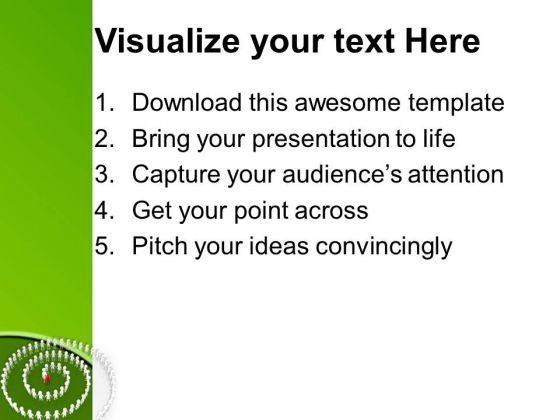 Visualize your text Here

1. Download this awesome template
2. Bring your presentation to life
3. Capture your audience's attention
4. Get your point across
5. Pitch your ideas convincingly